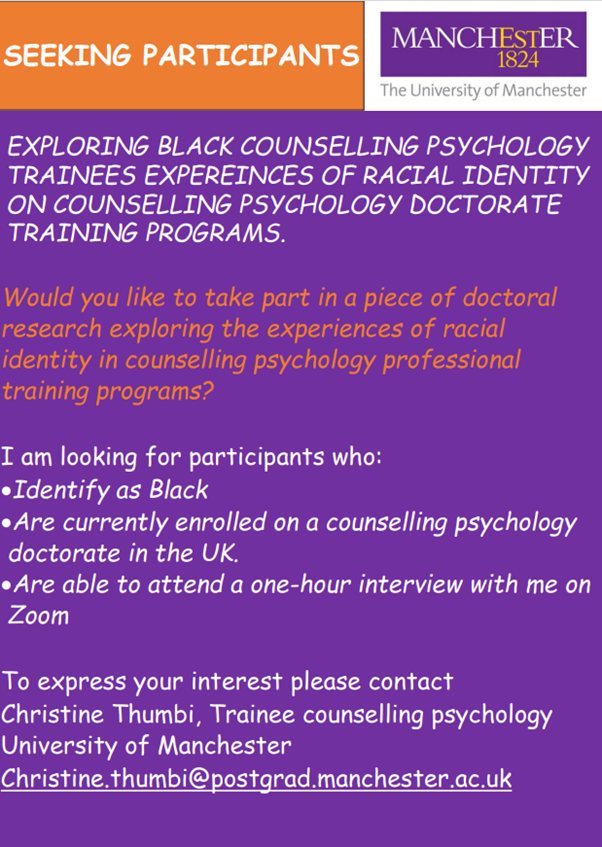 SEEKING PARTICIPANTS

MANCHESTER 1824
The University of Manchester

EXPLORING BLACK COUNSELLING PSYCHOLOGY TRAINEES EXPEREINCES OF RACIAL IDENTITY ON COUNSELLING PSYCHOLOGY DOCTORATE TRAINING PROGRAMS.

Would you like to take part in a piece of doctoral research exploring the experiences of racial identity in counselling psychology professional training programs?

I am looking for participants who:
•Identify as Black
•Are currently enrolled on a counselling psychology doctorate in the UK.
•Are able to attend a one-hour interview with me on Zoom

To express your interest please contact Christine Thumbi, Trainee counselling psychology University of Manchester
Christine.thumbi@postgrad.manchester.ac.uk